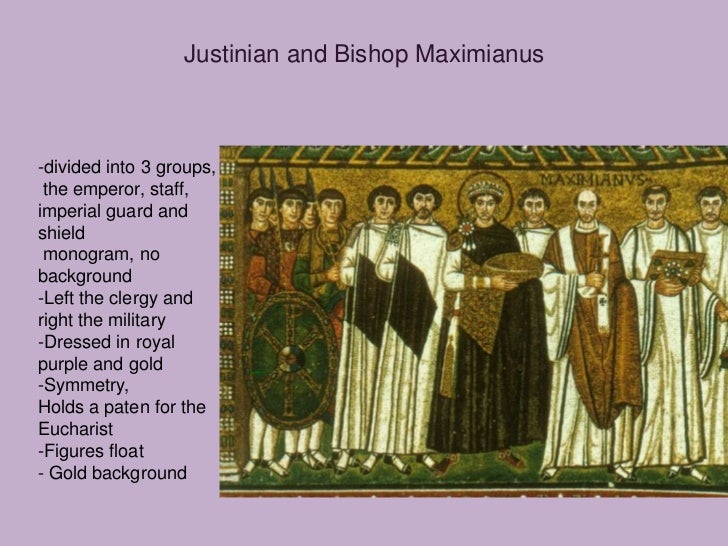 Justinian and Bishop Maximianus

-divided into 3 groups, the emperor, staff, imperial guard and shield monogram, no background
-Left the clergy and right the military
-Dressed in royal purple and gold
-Symmetry,
Holds a paten for the Eucharist
-Figures float
- Gold background

MAXIMIANVS